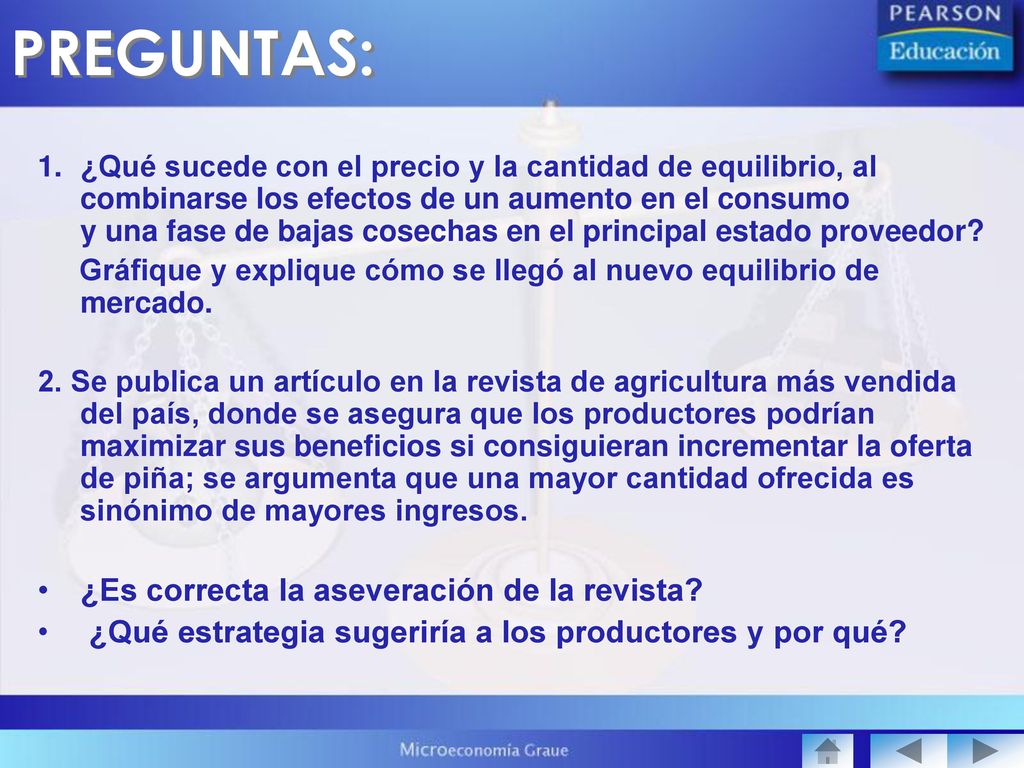 PREGUNTAS:

PEARSON
Educación

1. ¿Qué sucede con el precio y la cantidad de equilibrio, al combinarse los efectos de un aumento en el consumo y una fase de bajas cosechas en el principal estado proveedor?

Gráfique y explique cómo se llegó al nuevo equilibrio de mercado.

2. Se publica un artículo en la revista de agricultura más vendida del país, donde se asegura que los productores podrían maximizar sus beneficios si consiguieran incrementar la oferta de piña; se argumenta que una mayor cantidad ofrecida es sinónimo de mayores ingresos.

• ¿Es correcta la aseveración de la revista?
• ¿Qué estrategia sugeriría a los productores y por qué?

Microeconomía Graue